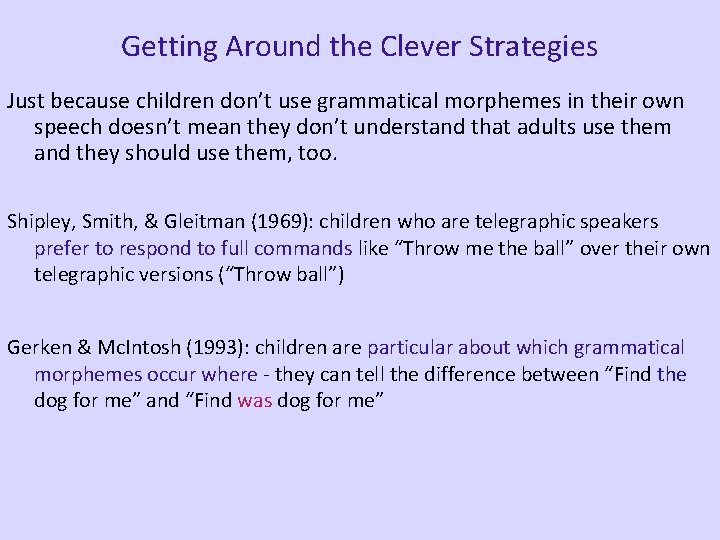 Getting Around the Clever Strategies

Just because children don’t use grammatical morphemes in their own speech doesn’t mean they don’t understand that adults use them and they should use them, too.

Shipley, Smith, & Gleitman (1969): children who are telegraphic speakers prefer to respond to full commands like “Throw me the ball” over their own telegraphic versions (“Throw ball”)

Gerken & McIntosh (1993): children are particular about which grammatical morphemes occur where - they can tell the difference between “Find the dog for me” and “Find was dog for me”